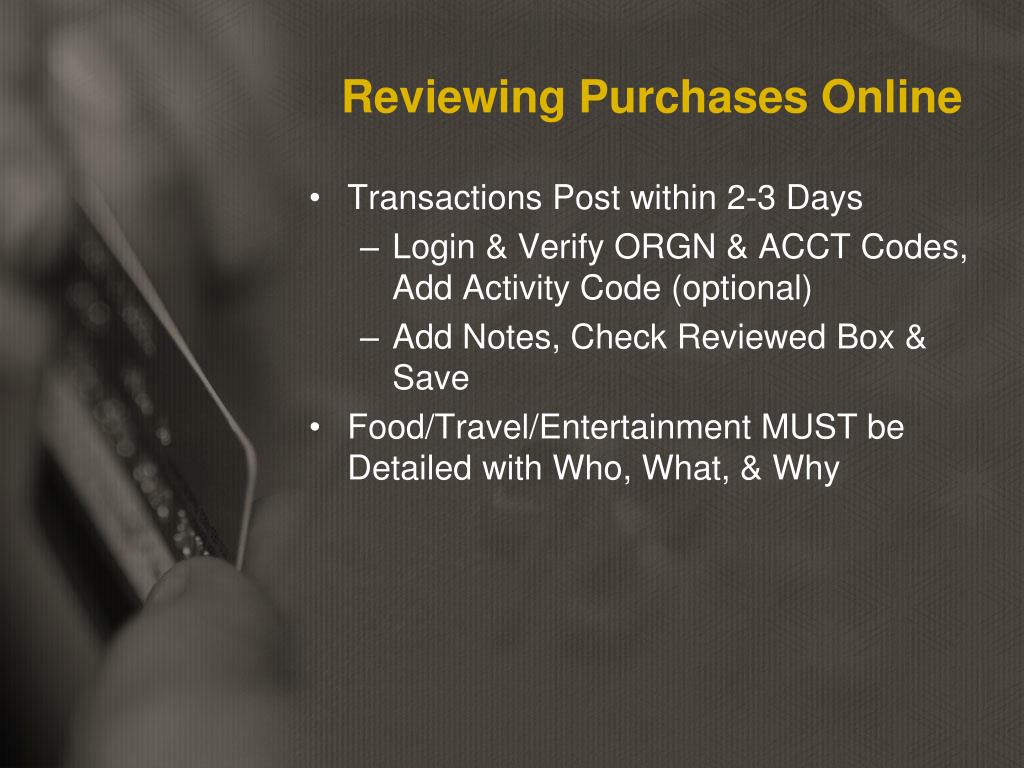 Reviewing Purchases Online

• Transactions Post within 2-3 Days
– Login & Verify ORGN & ACCT Codes, Add Activity Code (optional)
– Add Notes, Check Reviewed Box & Save
• Food/Travel/Entertainment MUST be Detailed with Who, What, & Why